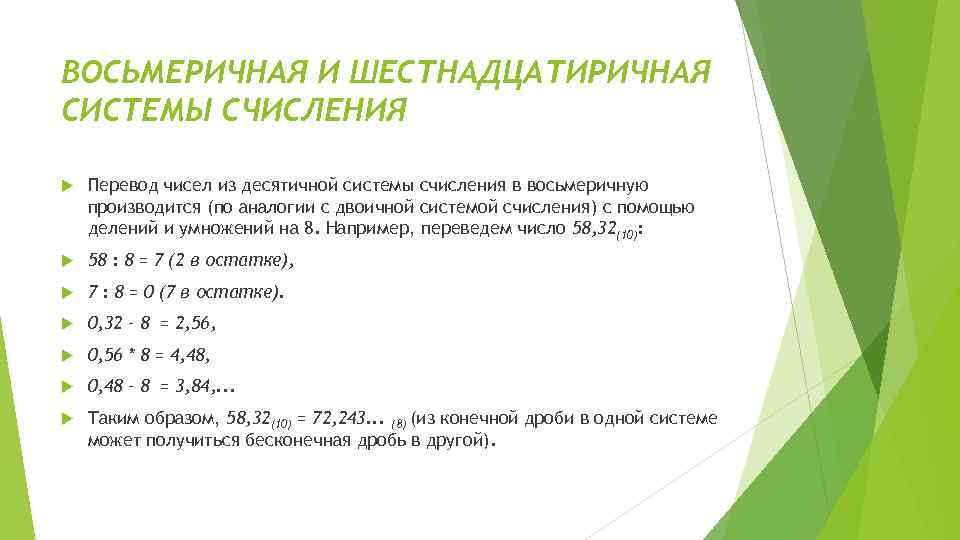 ВОСЬМЕРИЧНАЯ И ШЕСТНАДЦАТИРИЧНАЯ СИСТЕМЫ СЧИСЛЕНИЯ

Перевод чисел из десятичной системы счисления в восьмеричную производится (по аналогии с двоичной системой счисления) с помощью делений и умножений на 8. Например, переведем число $58,32_{(10)}$:

58 : 8 = 7 (2 в остатке),

7 : 8 = 0 (7 в остатке).

0,32 - 8 = 2,56,

0,56 * 8 = 4,48,

0,48 - 8 = 3,84,...

Таким образом, $58,32_{(10)} = 72,243..._{(8)}$ (из конечной дроби в одной системе может получиться бесконечная дробь в другой).